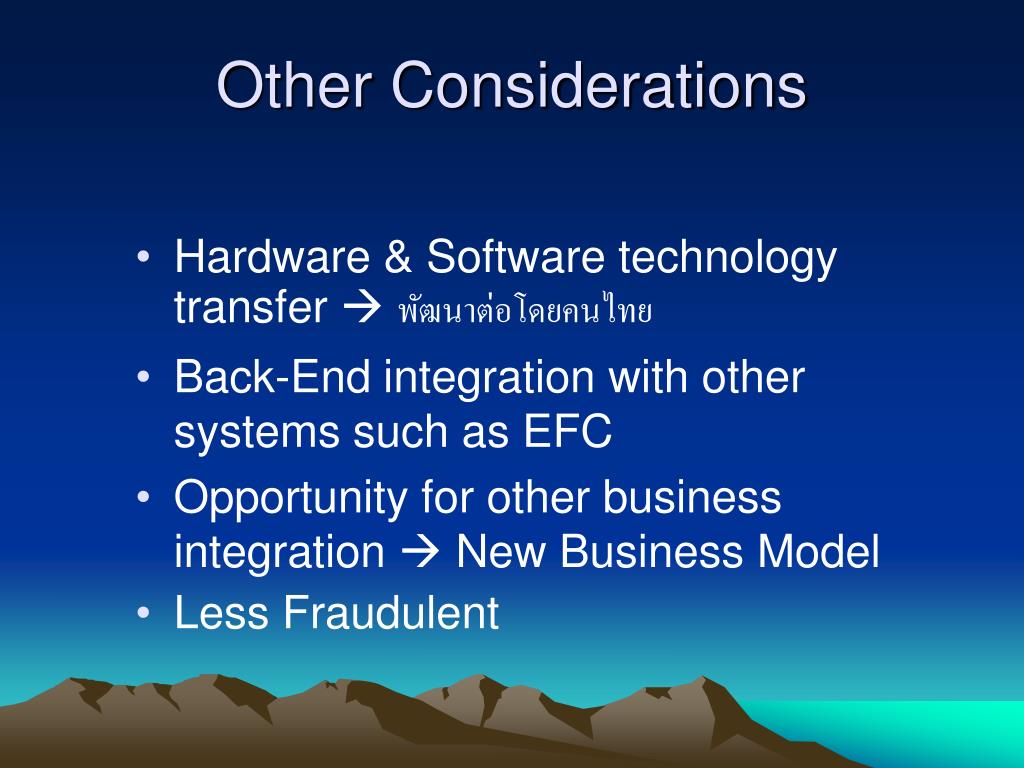 Other Considerations

• Hardware & Software technology transfer → พัฒนาต่อโดยคนไทย

• Back-End integration with other systems such as EFC

• Opportunity for other business integration → New Business Model

• Less Fraudulent